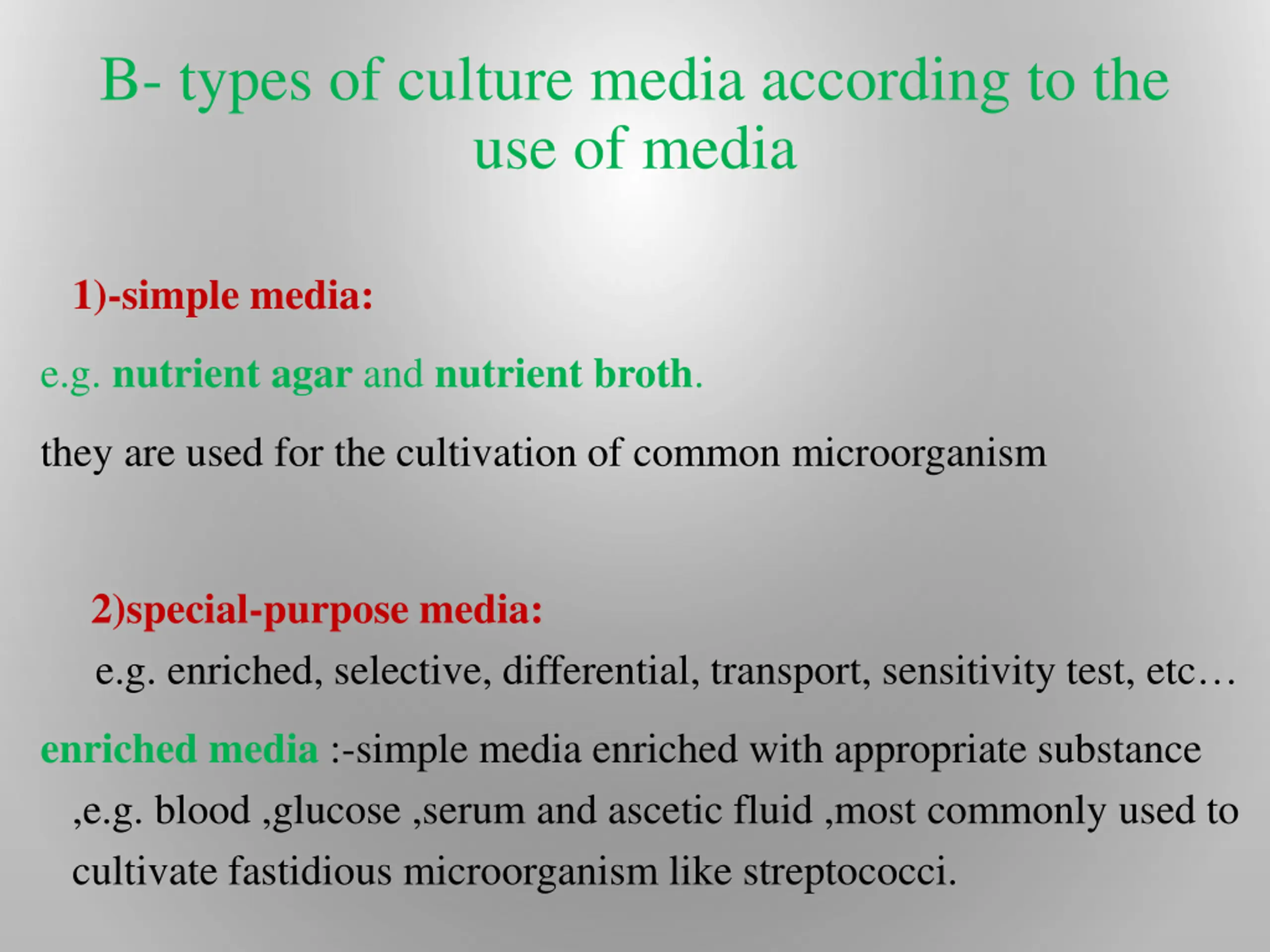 B- types of culture media according to the use of media

1)-simple media:

e.g. nutrient agar and nutrient broth.

they are used for the cultivation of common microorganism

2)special-purpose media:

e.g. enriched, selective, differential, transport, sensitivity test, etc…

enriched media :-simple media enriched with appropriate substance ,e.g. blood ,glucose ,serum and ascetic fluid ,most commonly used to cultivate fastidious microorganism like streptococci.